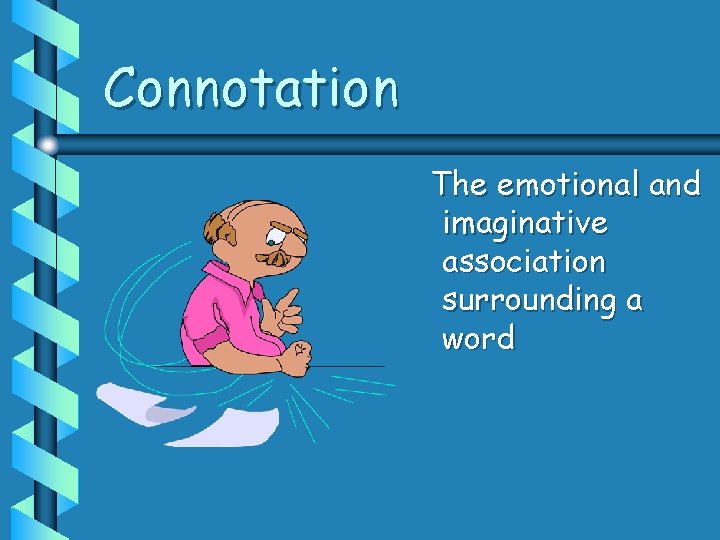 Connotation

The emotional and imaginative association surrounding a word